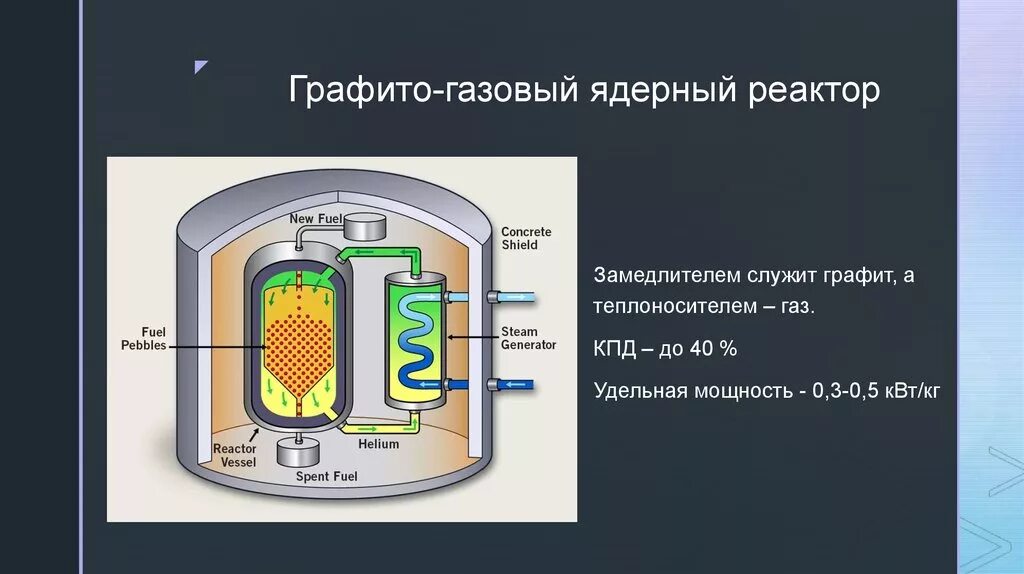 Графито-газовый ядерный реактор

New Fuel

Concrete Shield

Fuel Pebbles

Steam Generator

Reactor Vessel

Helium

Spent Fuel

Замедлителем служит графит, а теплоносителем – газ.

КПД – до 40 %

Удельная мощность - 0,3-0,5 кВт/кг